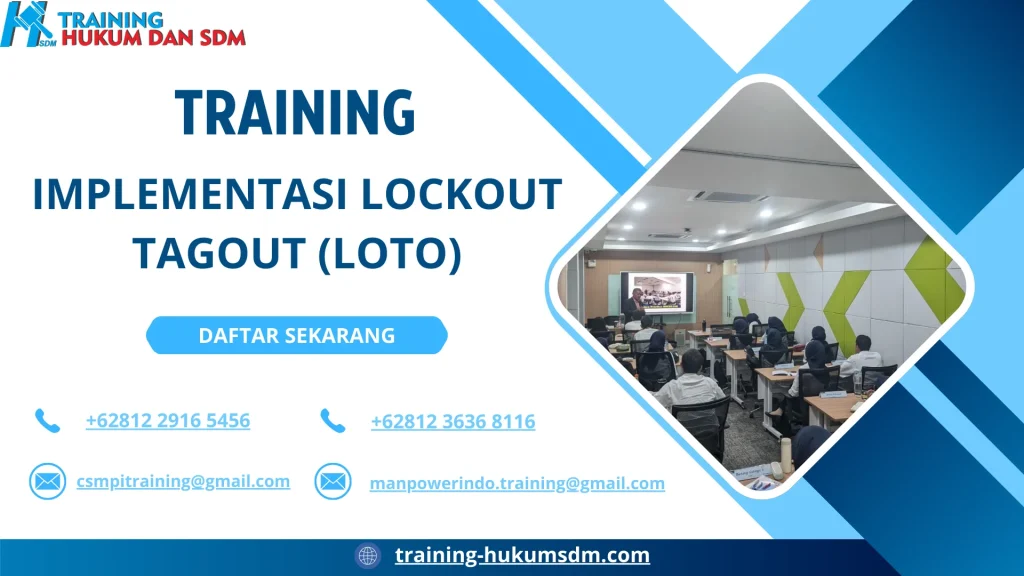 SDM TRAINING
HUKUM DAN SDM

TRAINING

IMPLEMENTASI LOCKOUT TAGOUT (LOTO)

DAFTAR SEKARANG

+62812 2916 5456

+62812 3636 8116

csmpitraining@gmail.com

manpowerindo.training@gmail.com

training-hukumsdm.com